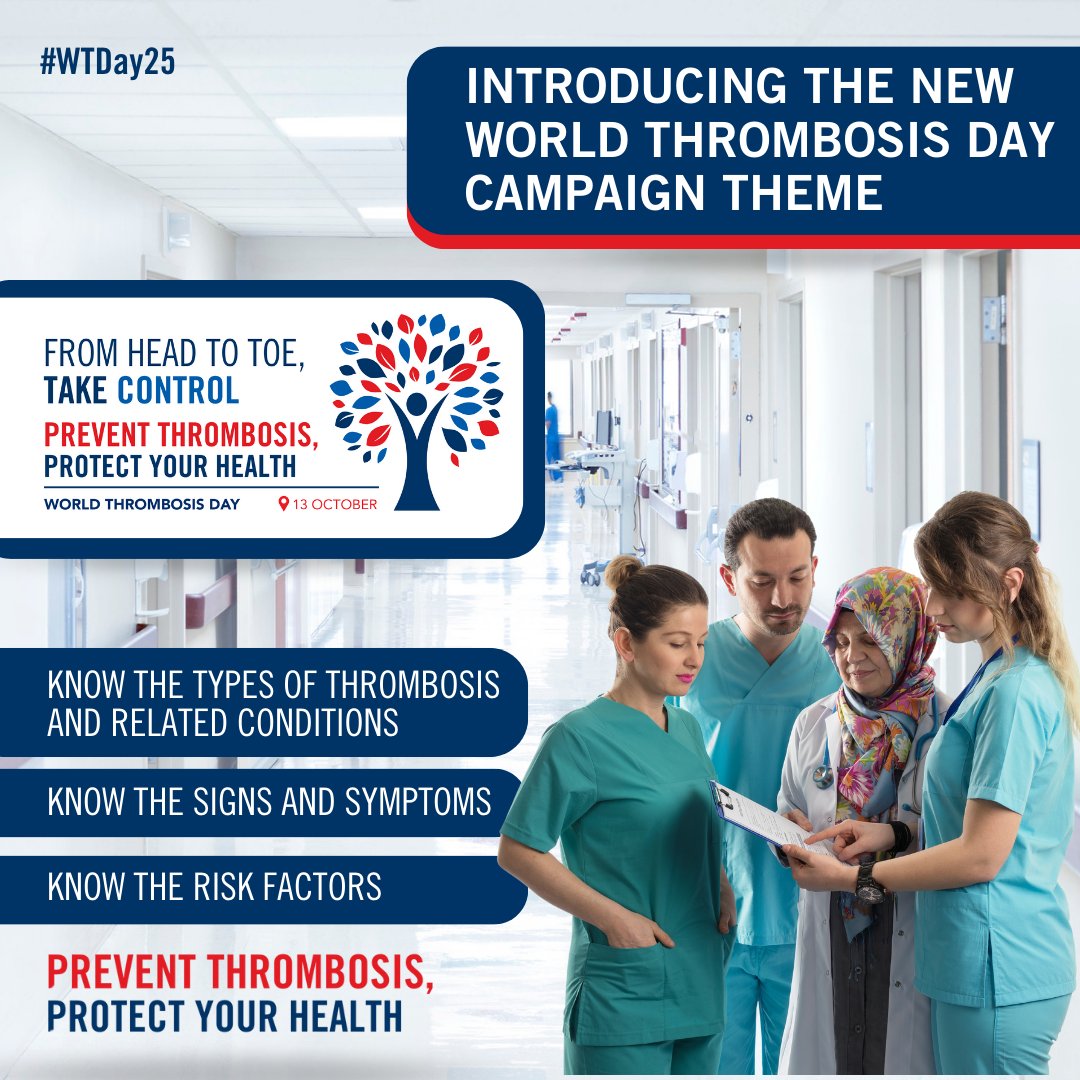 #WTDay25

INTRODUCING THE NEW WORLD THROMBOSIS DAY CAMPAIGN THEME

FROM HEAD TO TOE, TAKE CONTROL

PREVENT THROMBOSIS, PROTECT YOUR HEALTH

WORLD THROMBOSIS DAY

13 OCTOBER

KNOW THE TYPES OF THROMBOSIS AND RELATED CONDITIONS

KNOW THE SIGNS AND SYMPTOMS

KNOW THE RISK FACTORS

PREVENT THROMBOSIS, PROTECT YOUR HEALTH